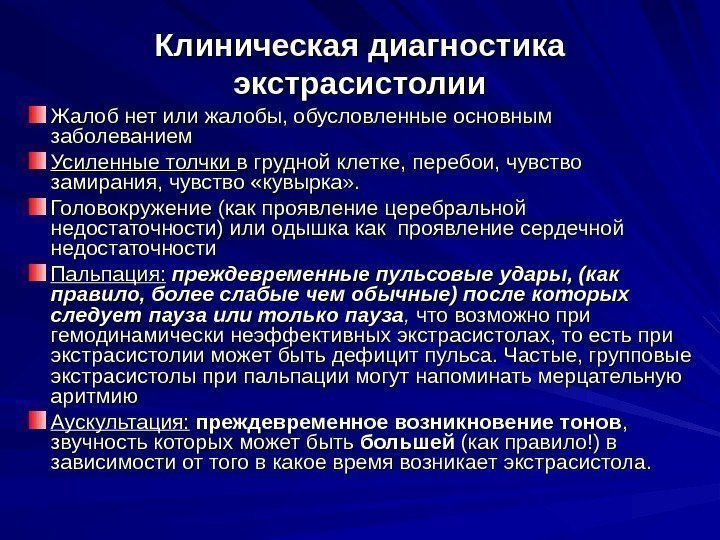 Клиническая диагностика экстрасистолии

Жалоб нет или жалобы, обусловленные основным заболеванием

Усиленные толчки в грудной клетке, перебои, чувство замирания, чувство «кувырка».

Головокружение (как проявление церебральной недостаточности) или одышка как проявление сердечной недостаточности

Пальпация: преждевременные пульсовые удары, (как правило, более слабые чем обычные) после которых следует пауза или только пауза, что возможно при гемодинамически неэффективных экстрасистолах, то есть при экстрасистолии может быть дефицит пульса. Частые, групповые экстрасистолы при пальпации могут напоминать мерцательную аритмию

Аускультация: преждевременное возникновение тонов, звучность которых может быть большей (как правило!) в зависимости от того в какое время возникает экстрасистола.